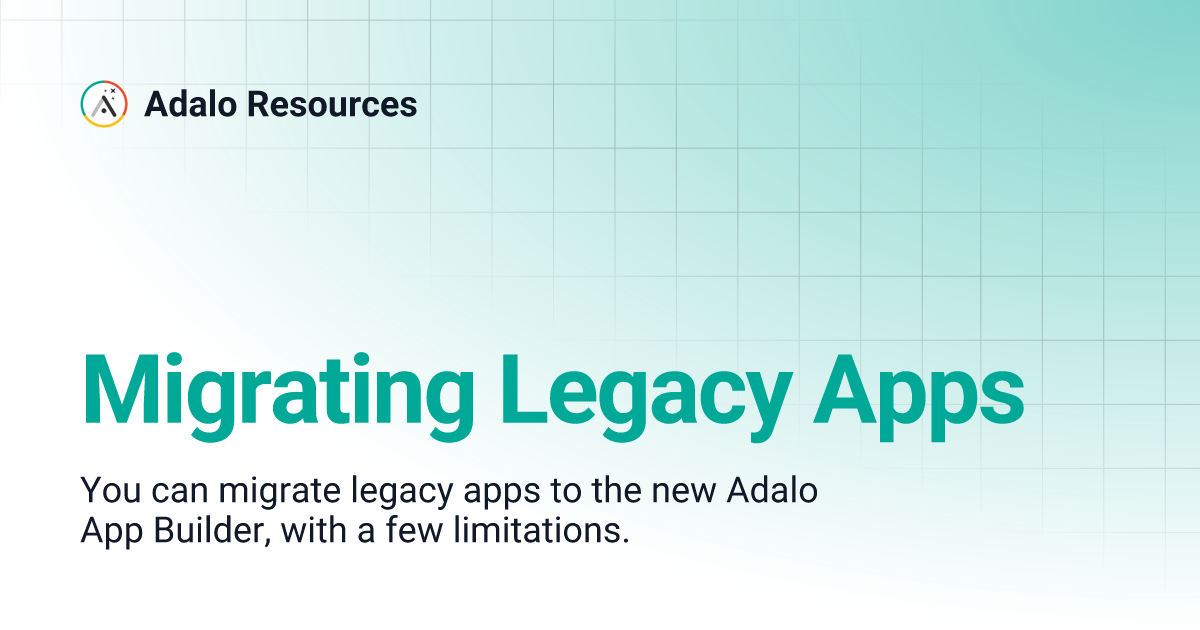 Adalo Resources

Migrating Legacy Apps

You can migrate legacy apps to the new Adalo App Builder, with a few limitations.